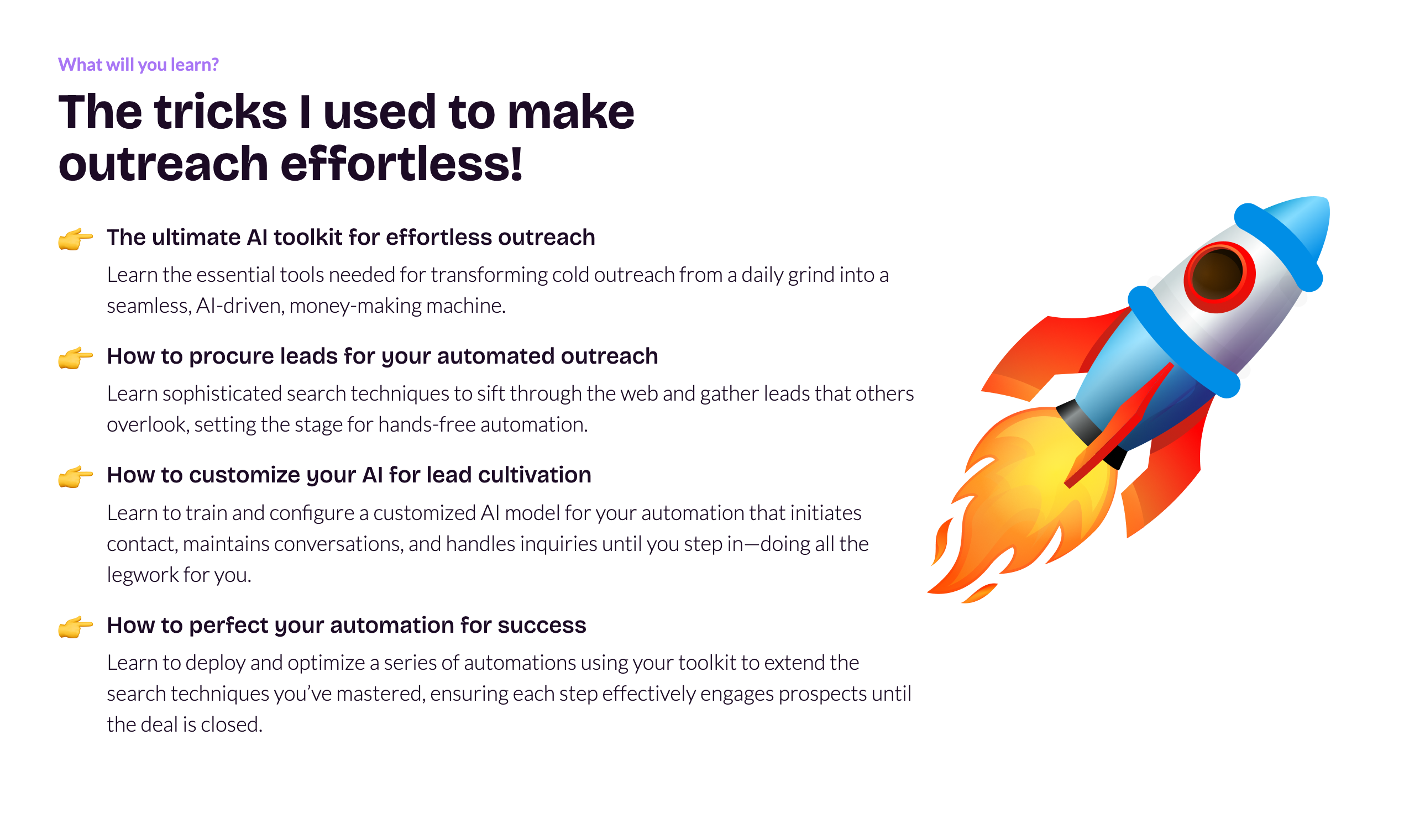 What will you learn?

The tricks I used to make outreach effortless!

👉 The ultimate AI toolkit for effortless outreach

Learn the essential tools needed for transforming cold outreach from a daily grind into a seamless, AI-driven, money-making machine.

👉 How to procure leads for your automated outreach

Learn sophisticated search techniques to sift through the web and gather leads that others overlook, setting the stage for hands-free automation.

👉 How to customize your AI for lead cultivation

Learn to train and configure a customized AI model for your automation that initiates contact, maintains conversations, and handles inquiries until you step in—doing all the legwork for you.

👉 How to perfect your automation for success

Learn to deploy and optimize a series of automations using your toolkit to extend the search techniques you've mastered, ensuring each step effectively engages prospects until the deal is closed.